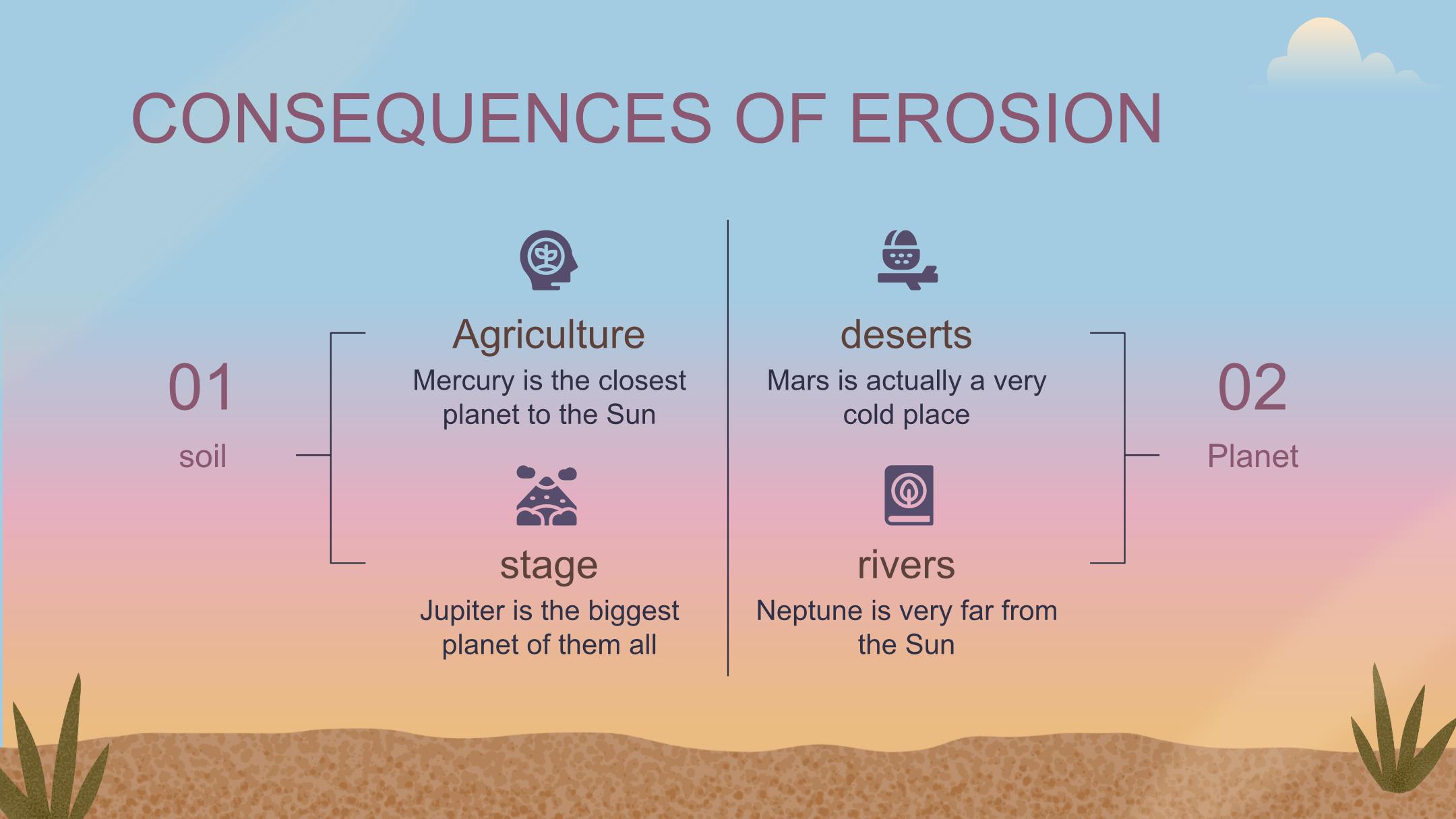 CONSEQUENCES OF EROSION

01

soil

Agriculture

Mercury is the closest planet to the Sun

stage

Jupiter is the biggest planet of them all

deserts

Mars is actually a very cold place

rivers

Neptune is very far from the Sun

02

Planet